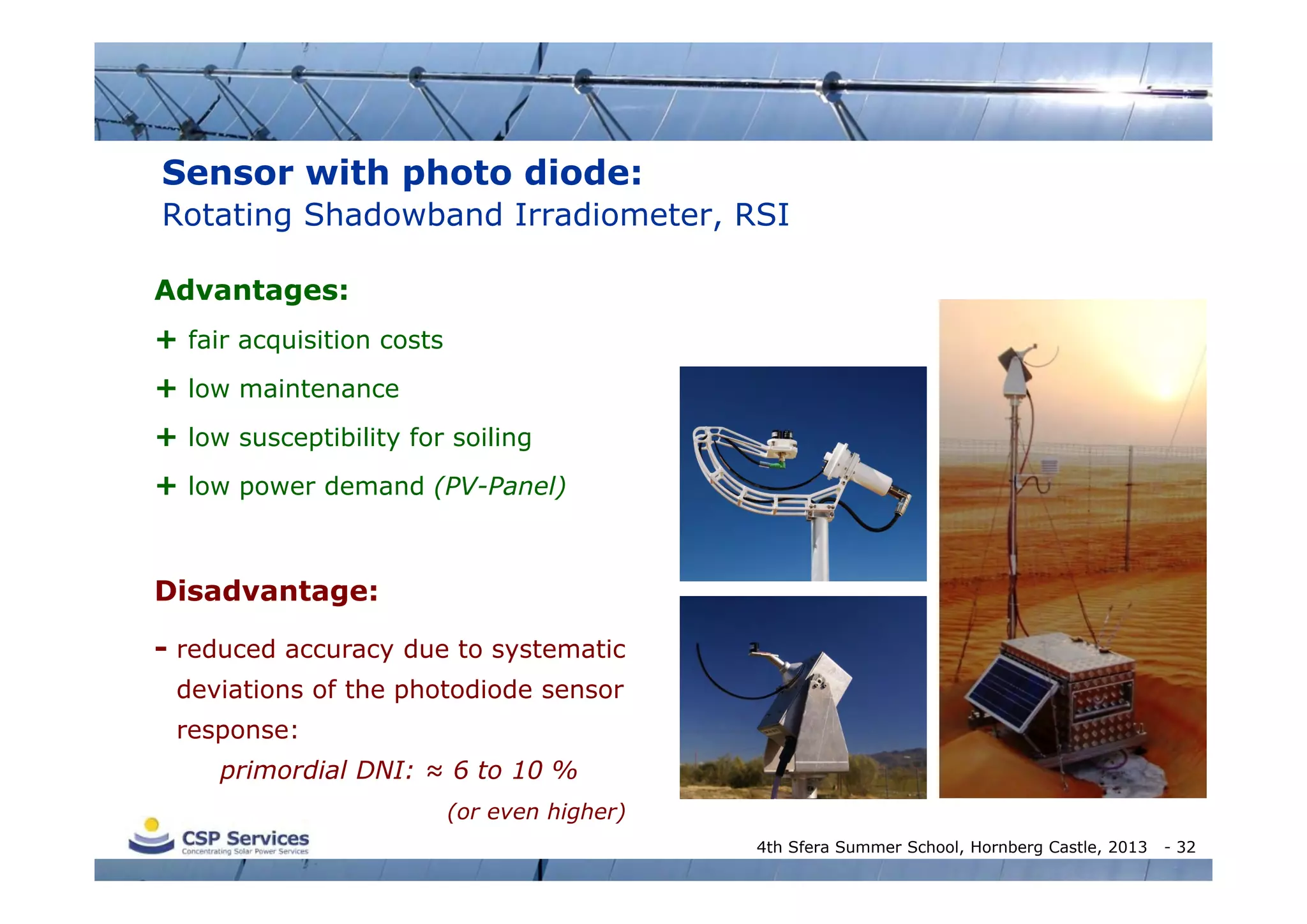 Sensor with photo diode:
Rotating Shadowband Irradiometer, RSI

Advantages:

+ fair acquisition costs

+ low maintenance

+ low susceptibility for soiling

+ low power demand (PV-Panel)

Disadvantage:

- reduced accuracy due to systematic deviations of the photodiode sensor response:

primordial DNI: ≈ 6 to 10 %

(or even higher)

CSP Services
Concentrating Solar Power Services

4th Sfera Summer School, Hornberg Castle, 2013 - 32